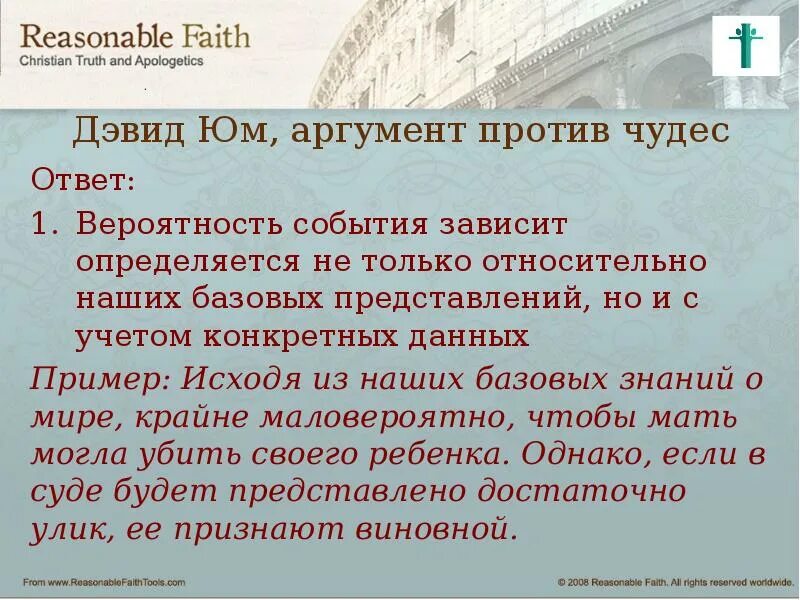 Reasonable Faith
Christian Truth and Apologetics

Дэвид Юм, аргумент против чудес

Ответ:

1. Вероятность события зависит определяется не только относительно наших базовых представлений, но и с учетом конкретных данных

Пример: Исходя из наших базовых знаний о мире, крайне маловероятно, чтобы мать могла убить своего ребенка. Однако, если в суде будет представлено достаточно улик, ее признают виновной.

From www.ReasonableFaithTools.com

© 2008 Reasonable Faith. All rights reserved worldwide.